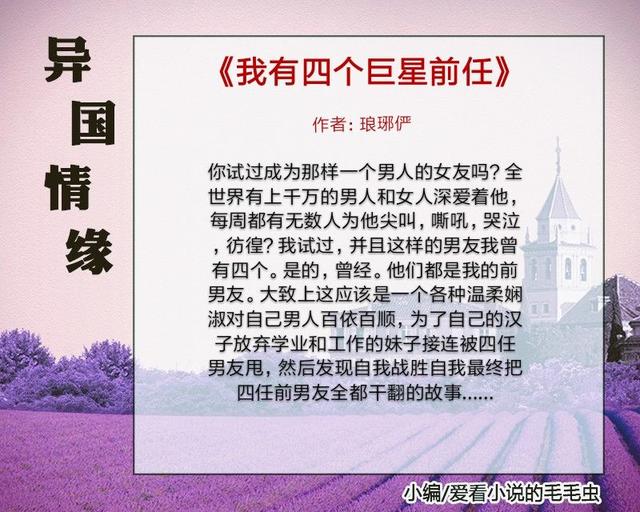 异国情缘

《我有四个巨星前任》

作者：琅琊俨

你试过成为那样一个男人的女友吗？全世界有上千万的男人和女人深爱着他，每周都有无数人为他尖叫，嘶吼，哭泣，彷徨？我试过，并且这样的男友我曾有四个。是的，曾经。他们都是我的前男友。大致上这应该是一个各种温柔娴淑对自己男人百依百顺，为了自己的汉子放弃学业和工作的妹子接连被四任男友甩，然后发现自我战胜自我最终把四任前男友全都干翻的故事......

小编/爱看小说的毛毛虫